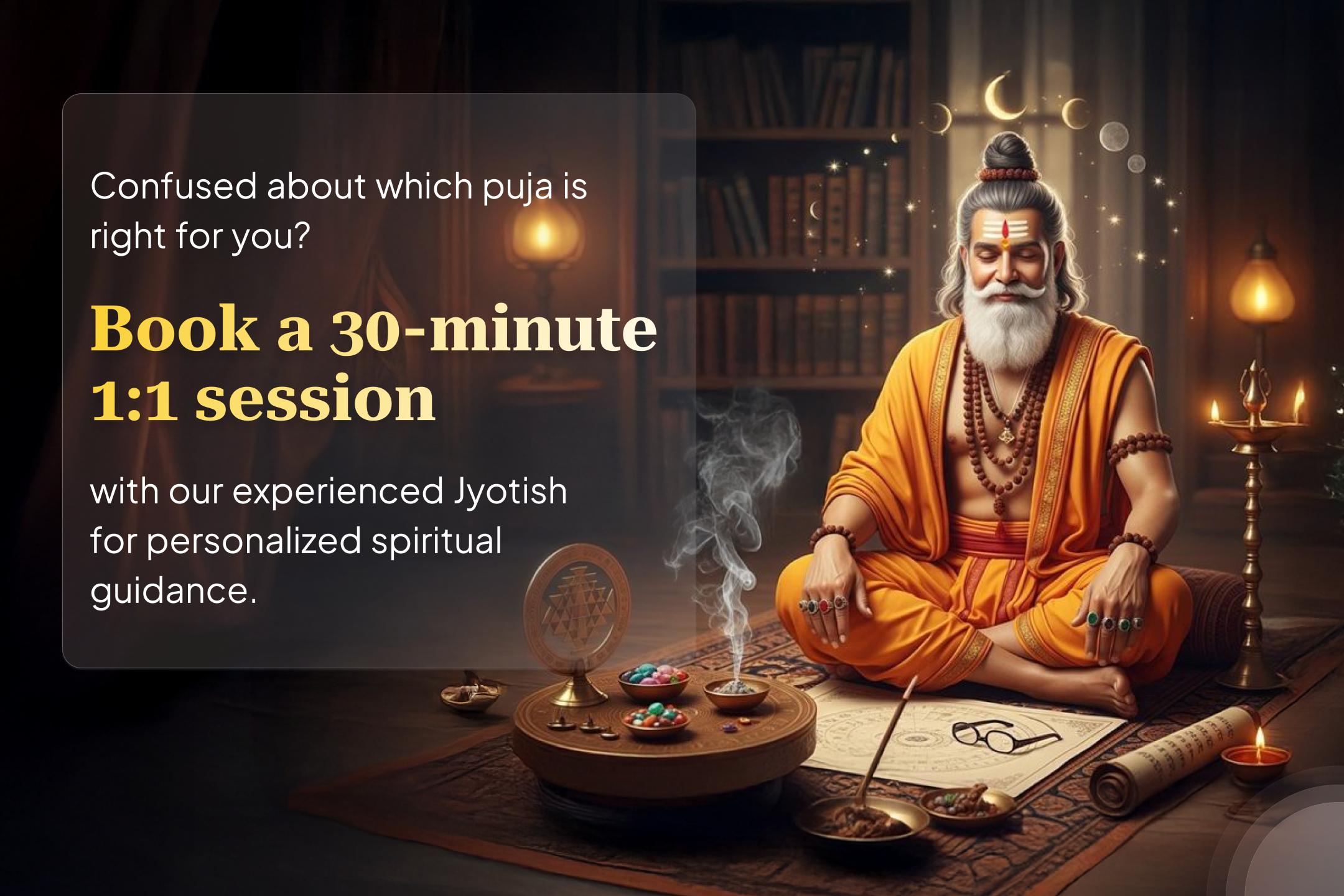 Confused about which puja is right for you?

Book a 30-minute 1:1 session

with our experienced Jyotish for personalized spiritual guidance.